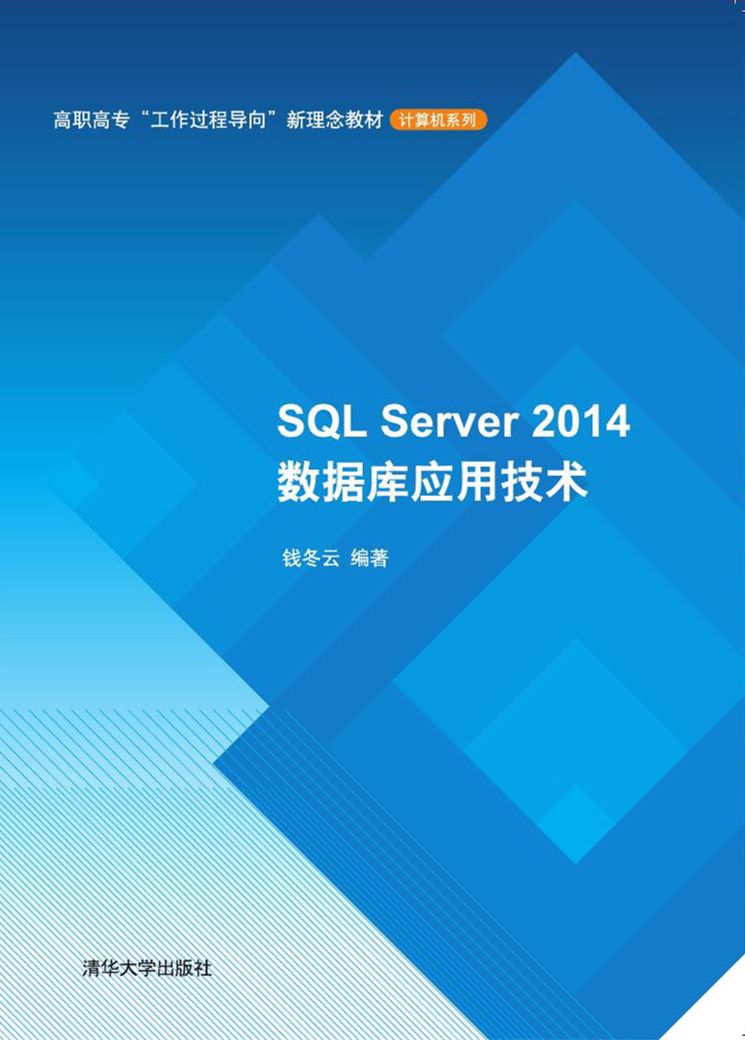 高职高专“工作过程导向”新理念教材 计算机系列

SQL Server 2014
数据库应用技术

钱冬云 编著

清华大学出版社